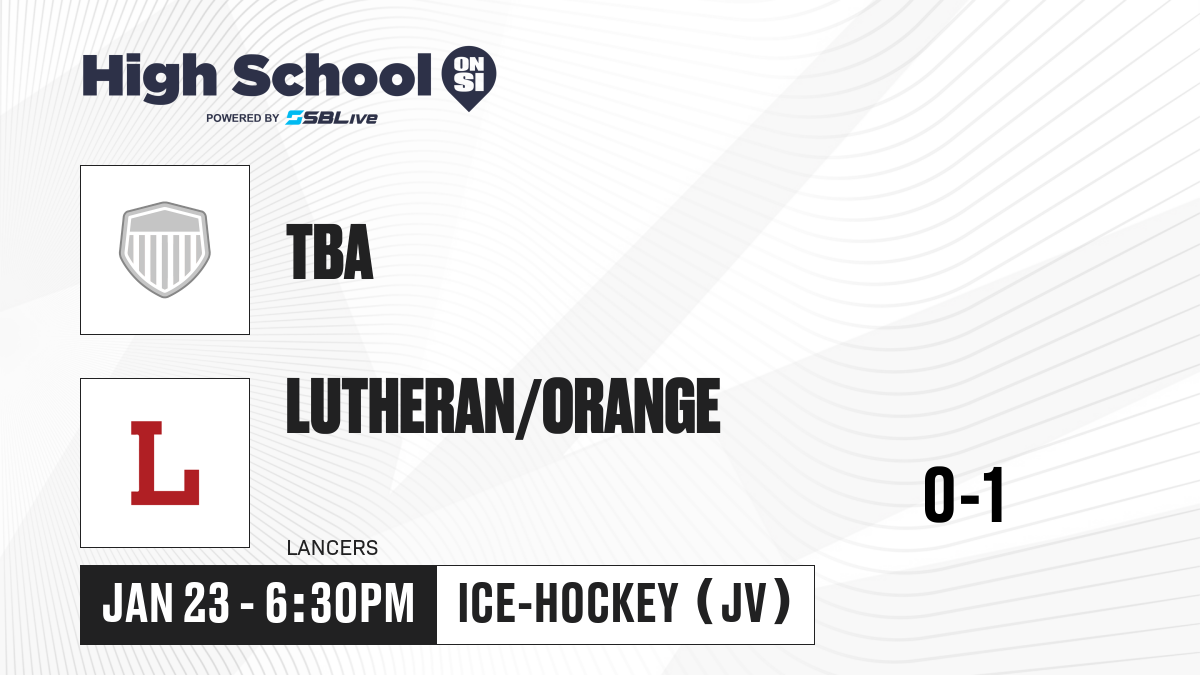 High School ON SI
POWERED BY SBLive

TBA

L

LUTHERAN/ORANGE

LANCERS

0-1

JAN 23 - 6:30PM

ICE-HOCKEY (JV)